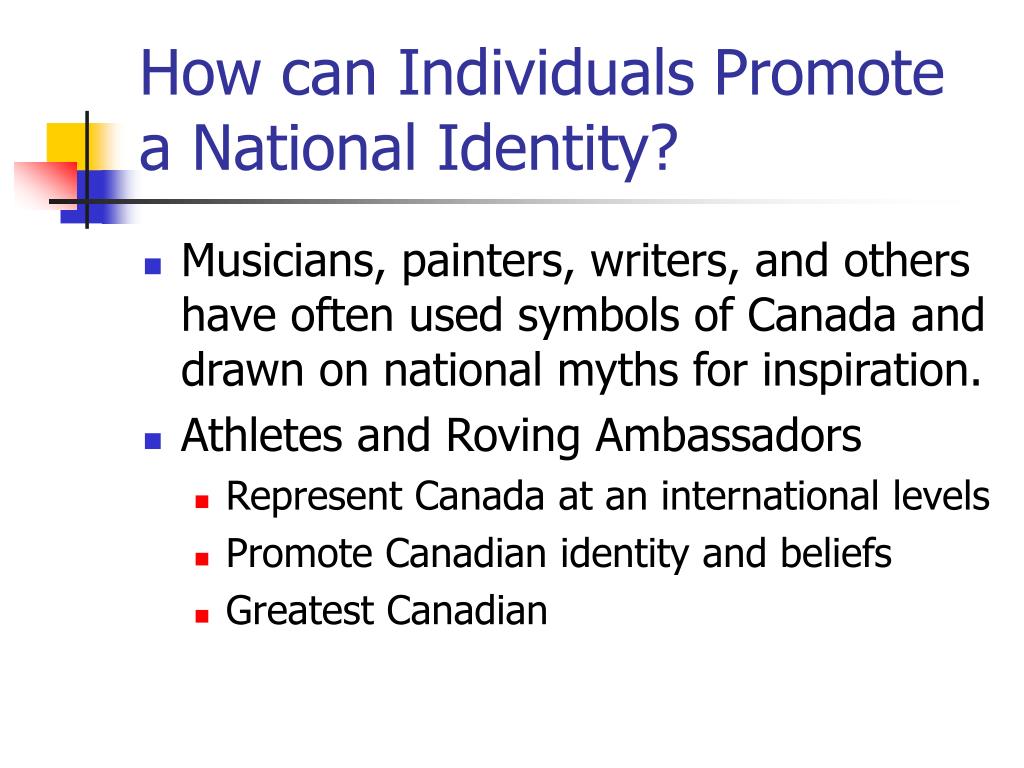 How can Individuals Promote a National Identity?

- Musicians, painters, writers, and others have often used symbols of Canada and drawn on national myths for inspiration.
- Athletes and Roving Ambassadors
  - Represent Canada at an international levels
  - Promote Canadian identity and beliefs
  - Greatest Canadian